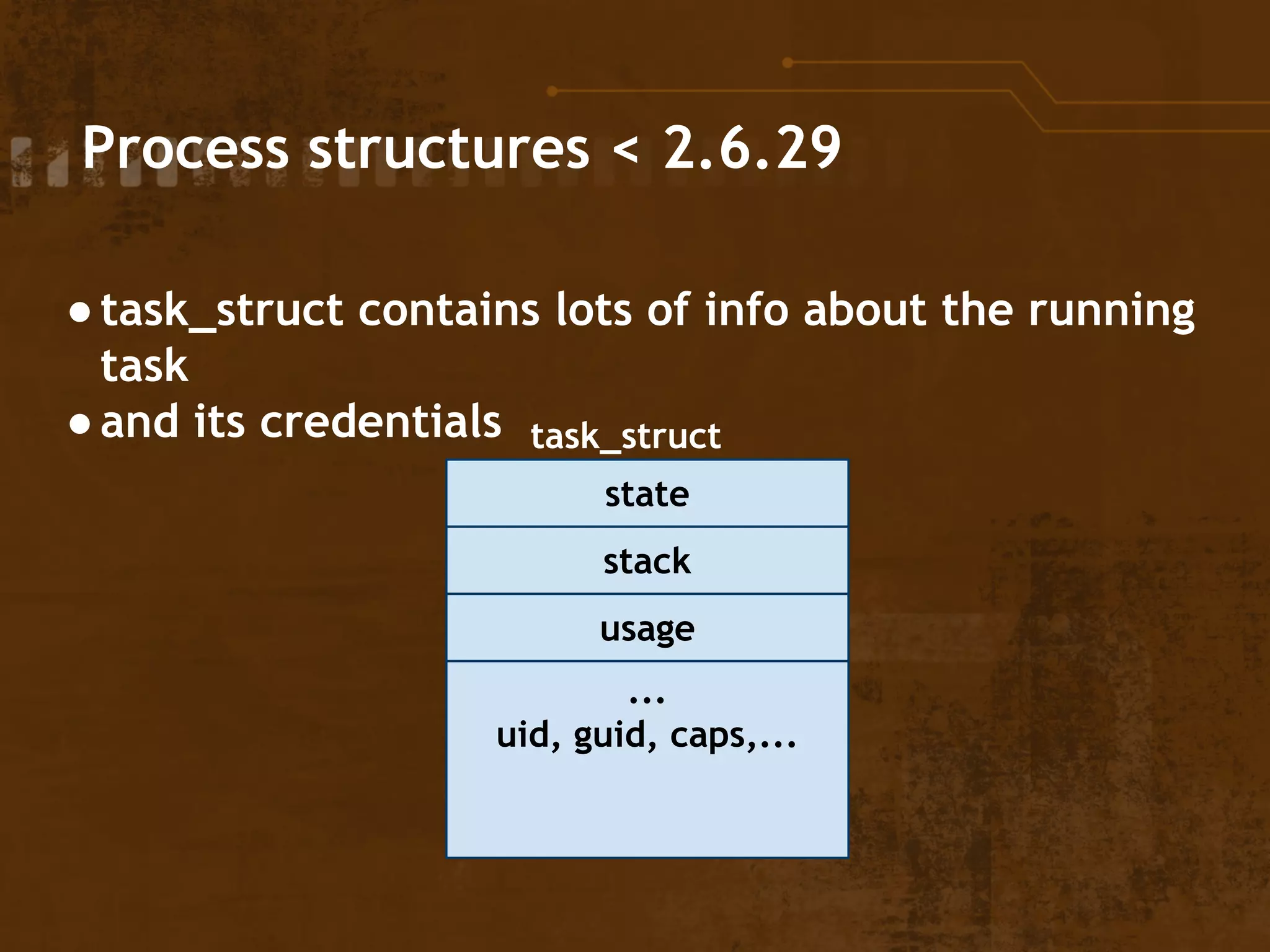 Process structures < 2.6.29

• task_struct contains lots of info about the running task
• and its credentials

task_struct

state

stack

usage

...
uid, guid, caps,...